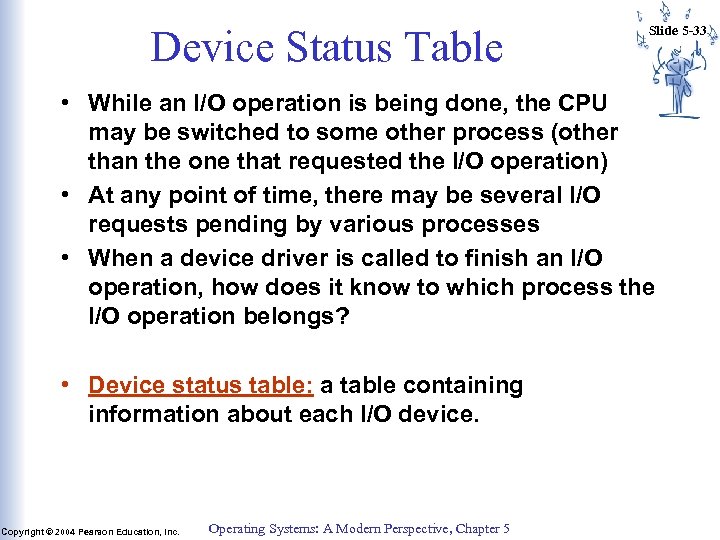 Device Status Table

Slide 5-33

• While an I/O operation is being done, the CPU may be switched to some other process (other than the one that requested the I/O operation)
• At any point of time, there may be several I/O requests pending by various processes
• When a device driver is called to finish an I/O operation, how does it know to which process the I/O operation belongs?

• Device status table: a table containing information about each I/O device.

Copyright © 2004 Pearson Education, Inc.

Operating Systems: A Modern Perspective, Chapter 5